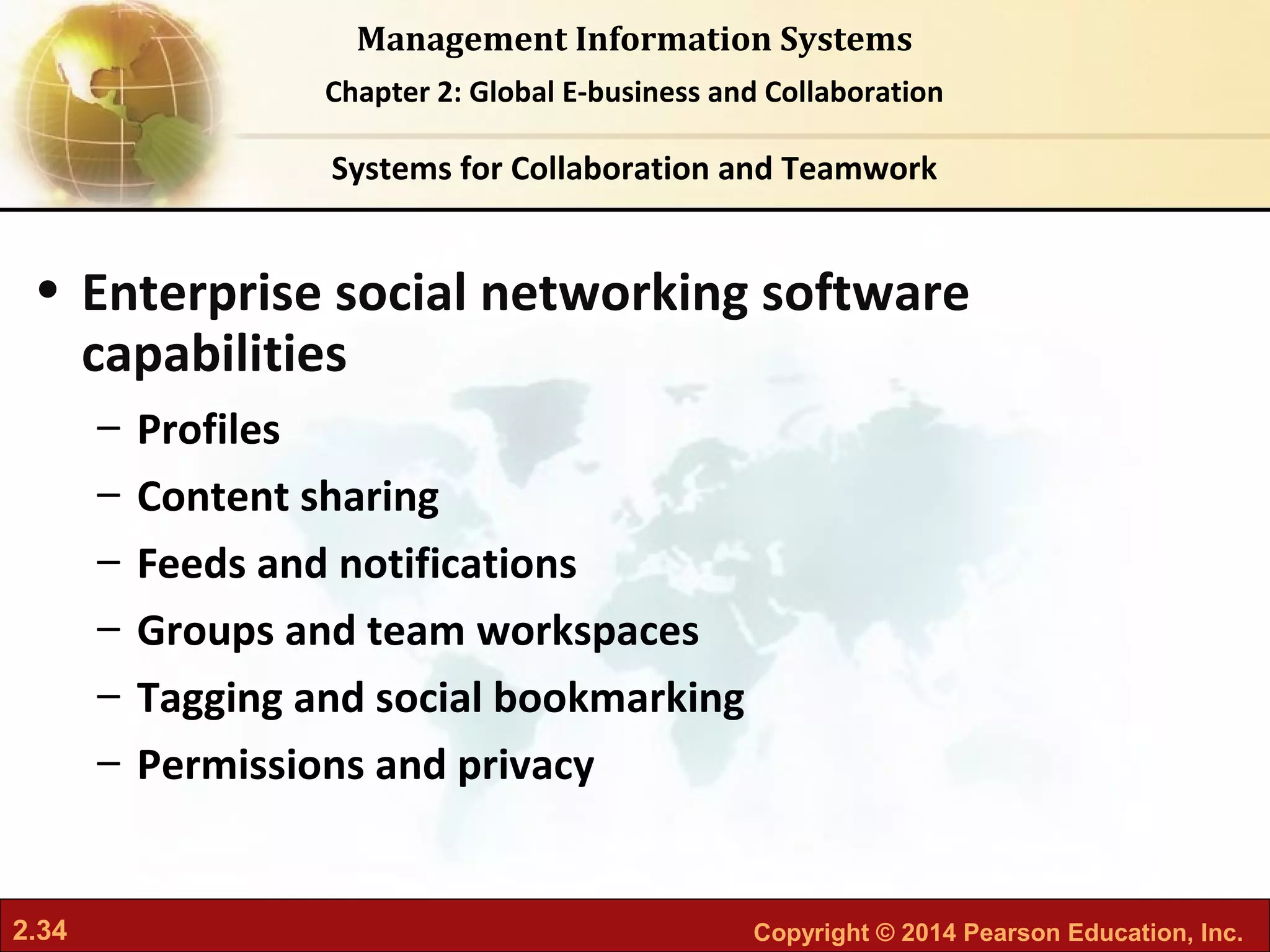 Management Information Systems

Chapter 2: Global E-business and Collaboration

Systems for Collaboration and Teamwork

• Enterprise social networking software capabilities
  – Profiles
  – Content sharing
  – Feeds and notifications
  – Groups and team workspaces
  – Tagging and social bookmarking
  – Permissions and privacy

2.34

Copyright © 2014 Pearson Education, Inc.